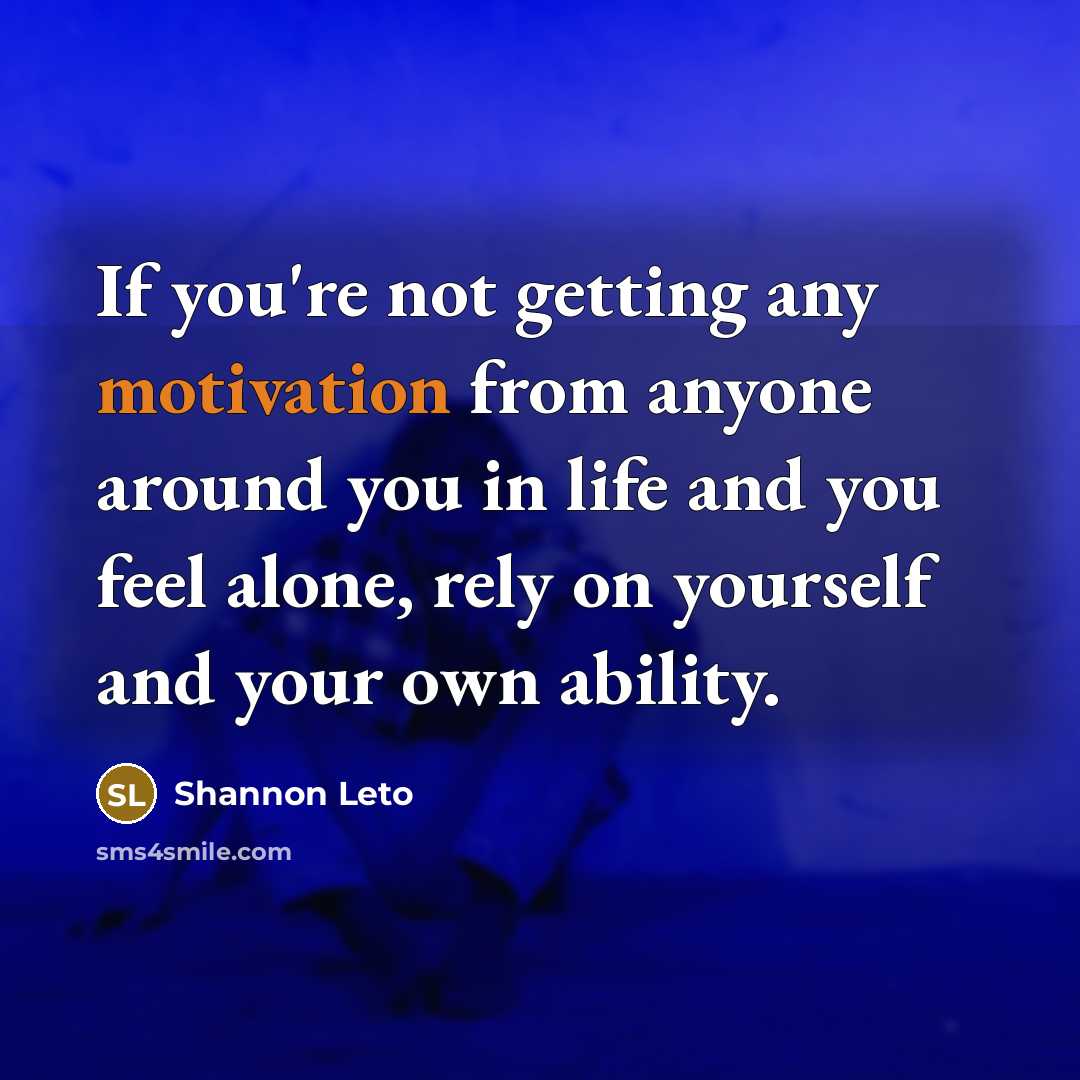 If you're not getting any motivation from anyone around you in life and you feel alone, rely on yourself and your own ability.

SL Shannon Leto

sms4smile.com